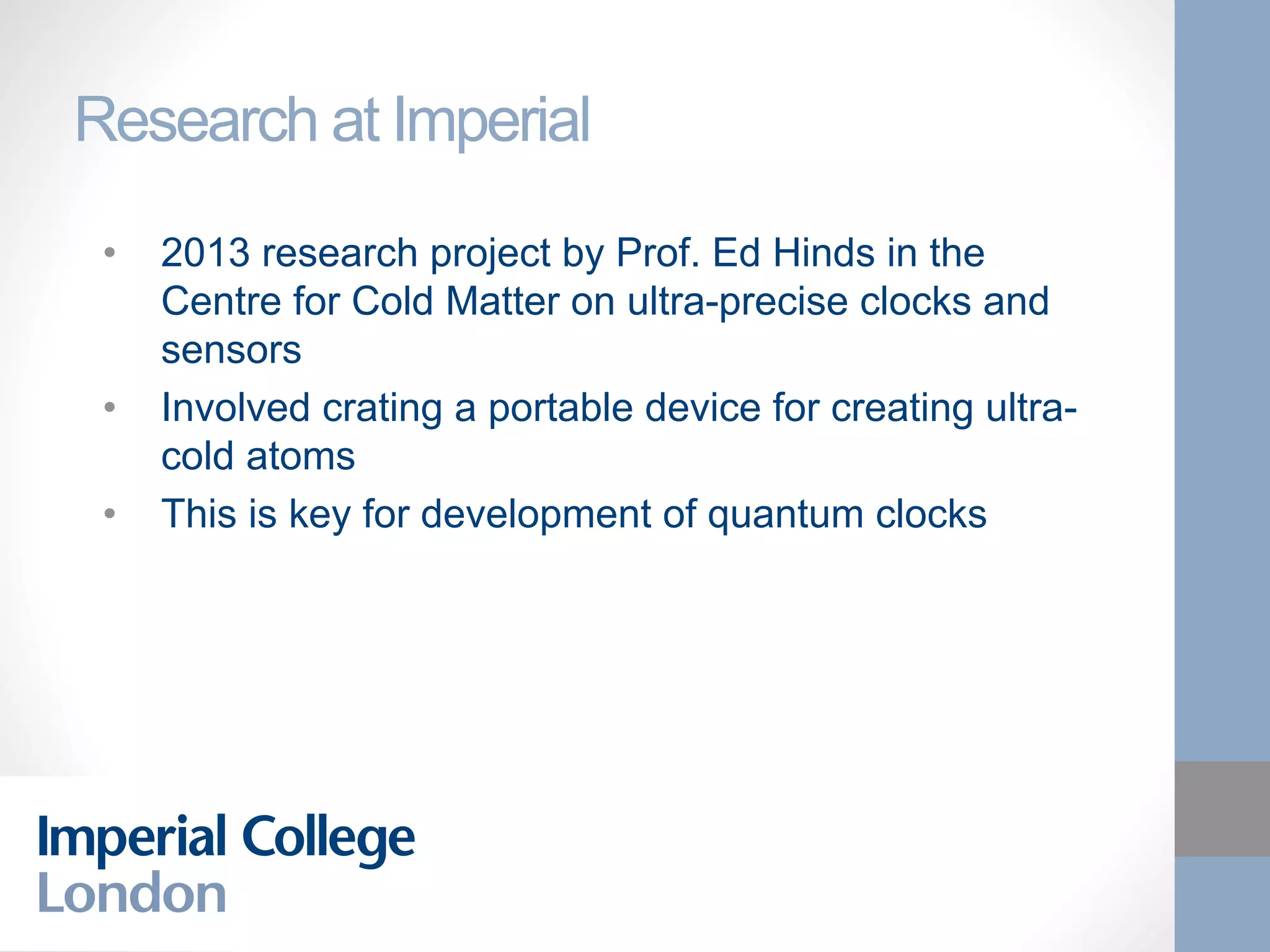 Research at Imperial

• 2013 research project by Prof. Ed Hinds in the Centre for Cold Matter on ultra-precise clocks and sensors
• Involved crating a portable device for creating ultra-cold atoms
• This is key for development of quantum clocks

Imperial College
London